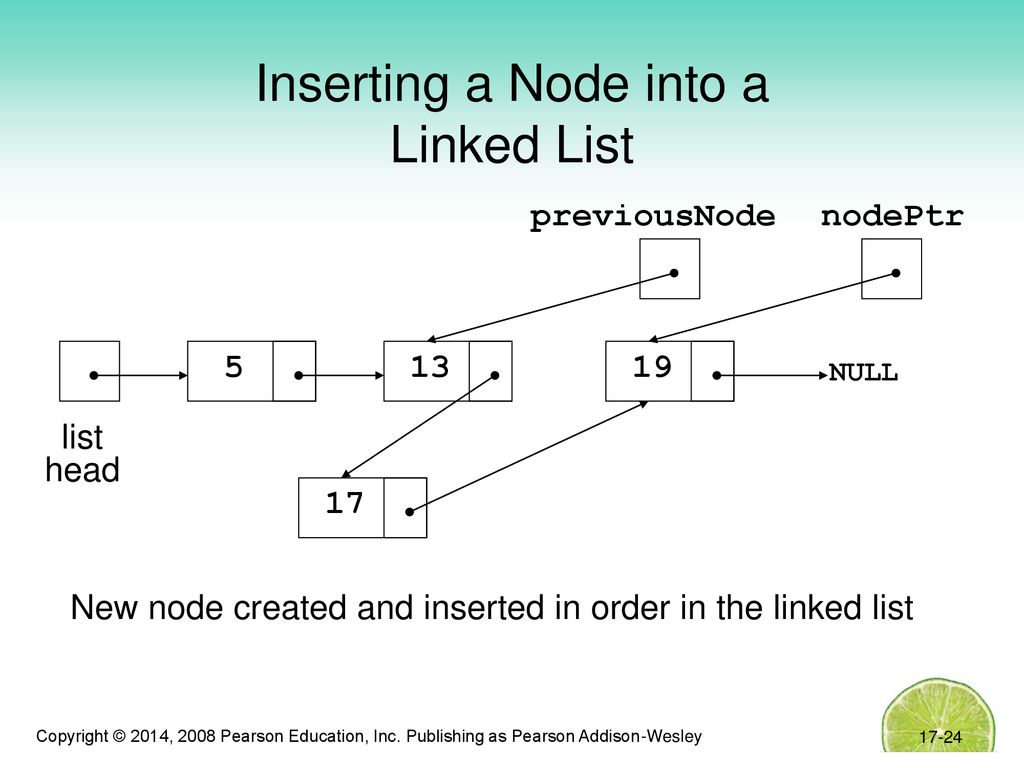 Inserting a Node into a Linked List

previousNode nodePtr

5

13

19

NULL

list head

17

New node created and inserted in order in the linked list

Copyright © 2014, 2008 Pearson Education, Inc. Publishing as Pearson Addison-Wesley

17-24